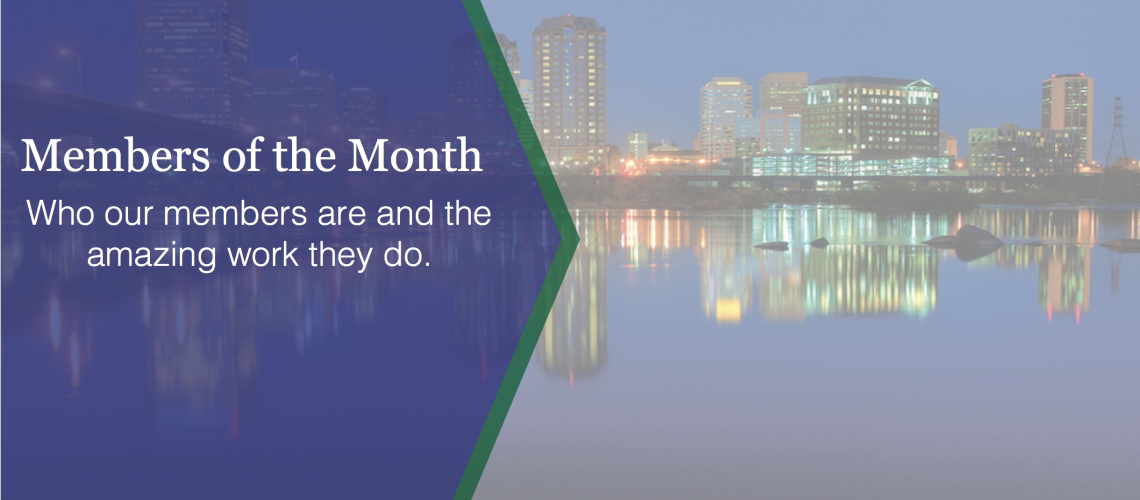 Members of the Month

Who our members are and the amazing work they do.